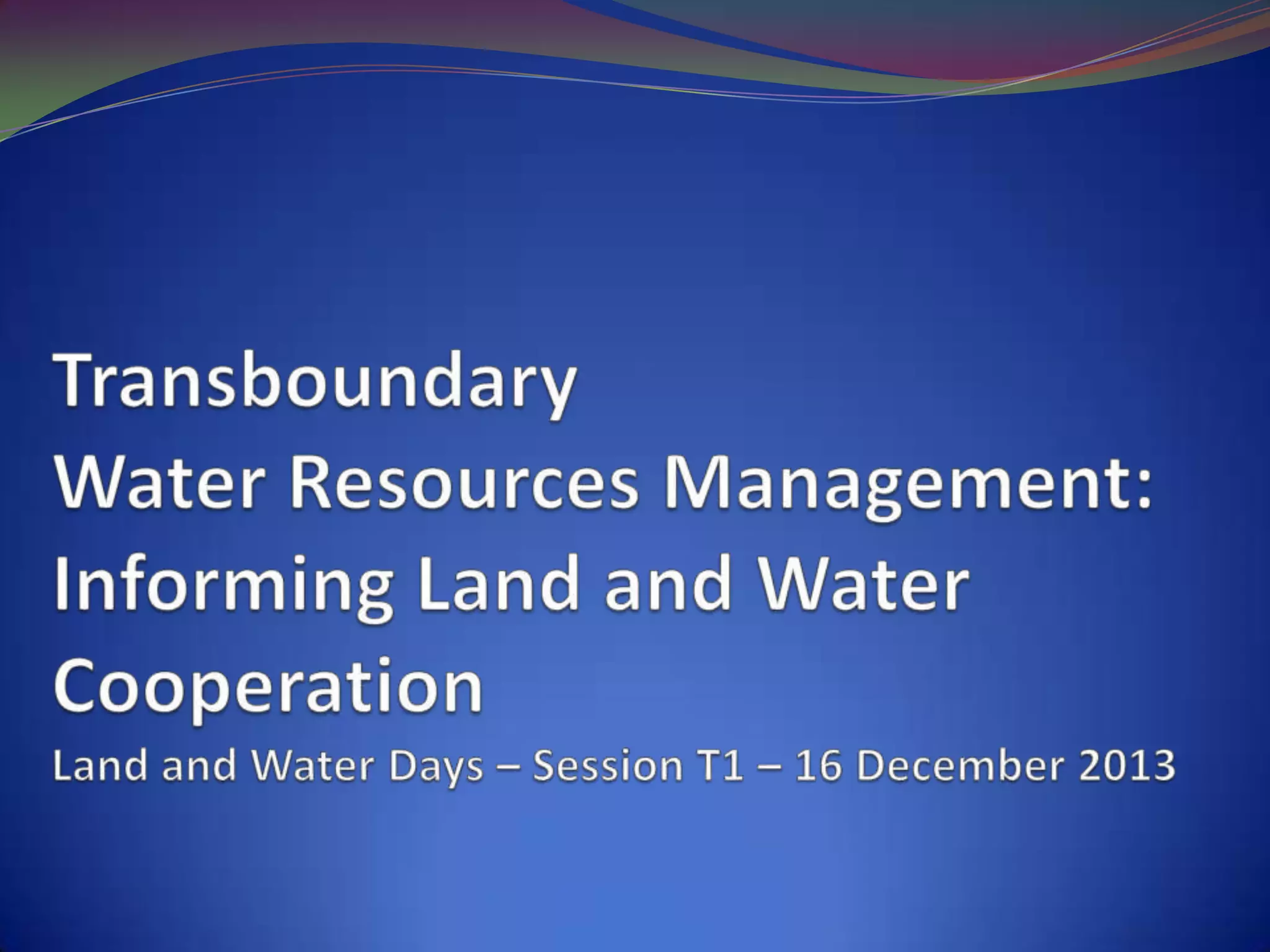 Transboundary
Water Resources Management:
Informing Land and Water
Cooperation
Land and Water Days – Session T1 – 16 December 2013